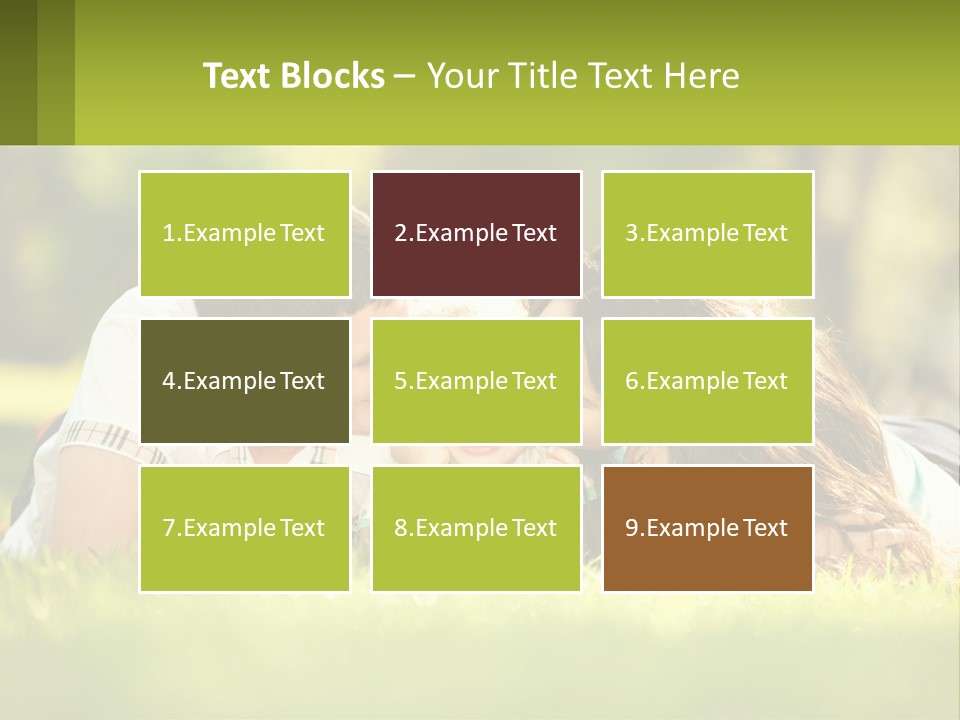 Text Blocks – Your Title Text Here

1.Example Text

2.Example Text

3.Example Text

4.Example Text

5.Example Text

6.Example Text

7.Example Text

8.Example Text

9.Example Text